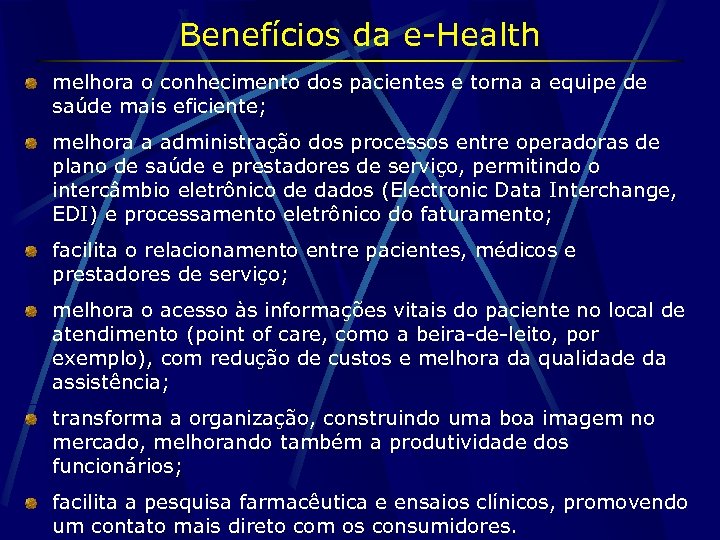 Benefícios da e-Health

melhora o conhecimento dos pacientes e torna a equipe de saúde mais eficiente;

melhora a administração dos processos entre operadoras de plano de saúde e prestadores de serviço, permitindo o intercâmbio eletrônico de dados (Electronic Data Interchange, EDI) e processamento eletrônico do faturamento;

facilita o relacionamento entre pacientes, médicos e prestadores de serviço;

melhora o acesso às informações vitais do paciente no local de atendimento (point of care, como a beira-de-leito, por exemplo), com redução de custos e melhora da qualidade da assistência;

transforma a organização, construindo uma boa imagem no mercado, melhorando também a produtividade dos funcionários;

facilita a pesquisa farmacêutica e ensaios clínicos, promovendo um contato mais direto com os consumidores.